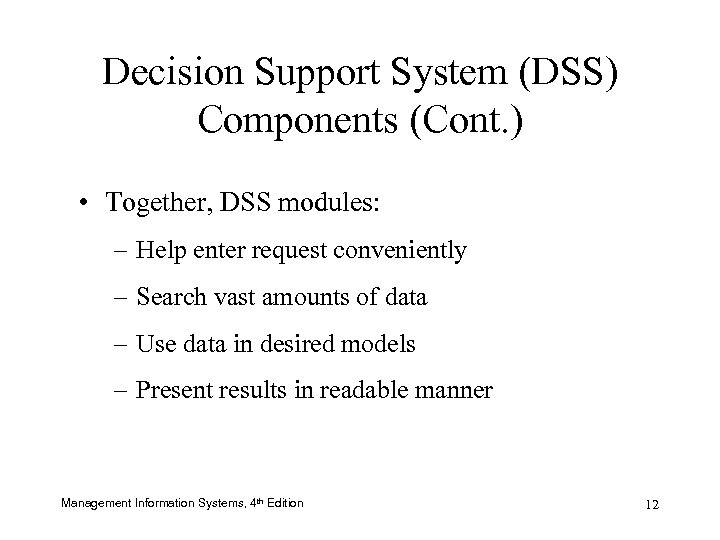 Decision Support System (DSS) Components (Cont.)

• Together, DSS modules:

– Help enter request conveniently

– Search vast amounts of data

– Use data in desired models

– Present results in readable manner

Management Information Systems, 4th Edition

12